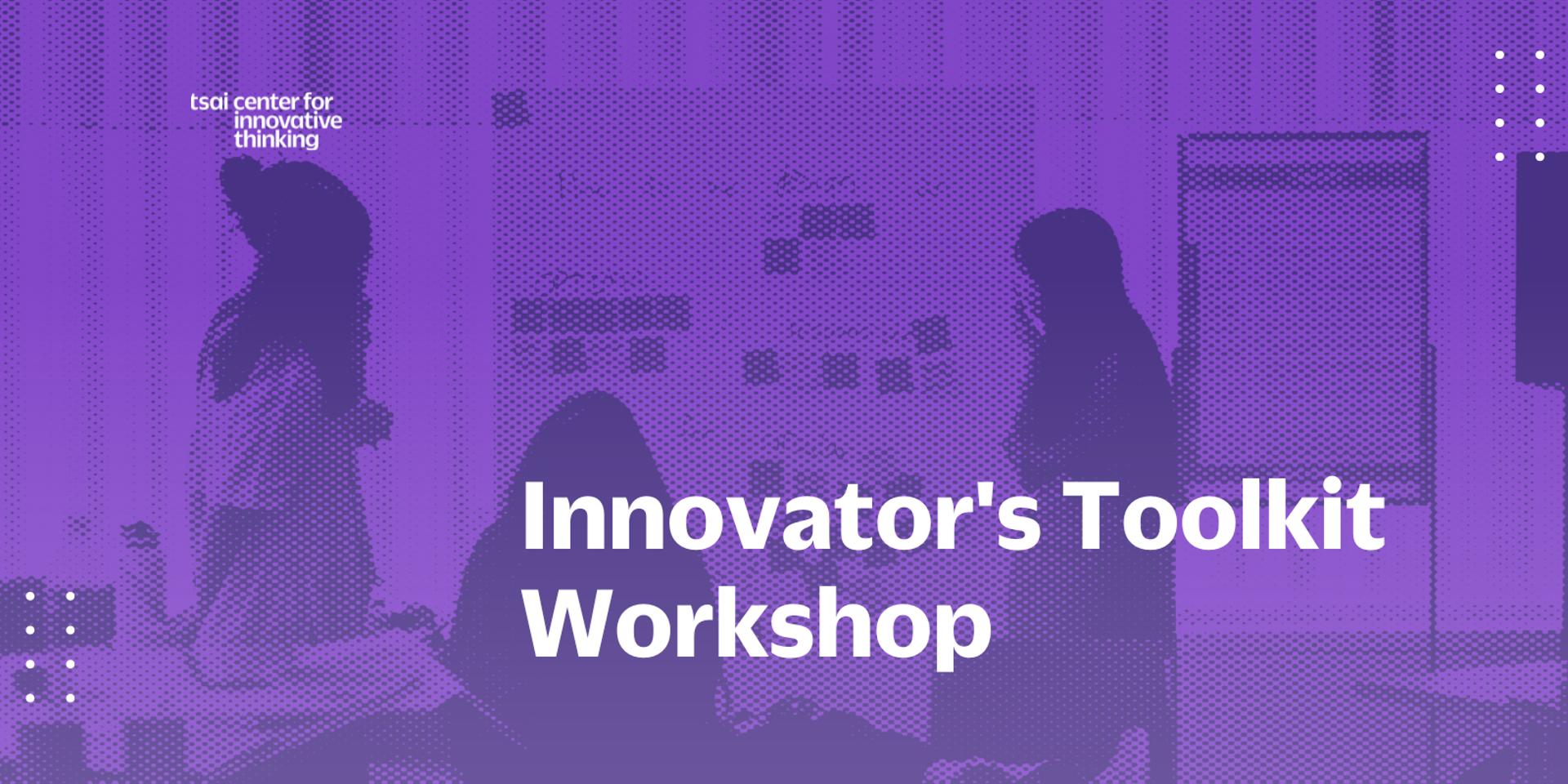 tsai center for innovative thinking

Innovator's Toolkit Workshop